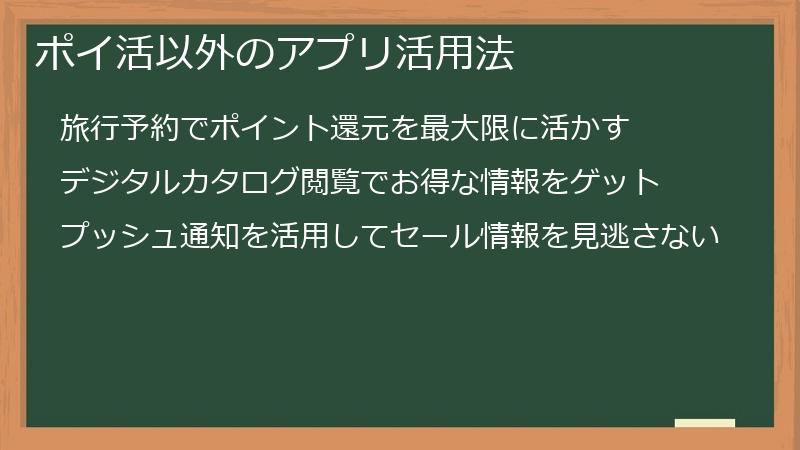 ポイ活以外のアプリ活用法

旅行予約でポイント還元を最大限に活かす

デジタルカタログ閲覧でお得な情報をゲット

プッシュ通知を活用してセール情報を見逃さない